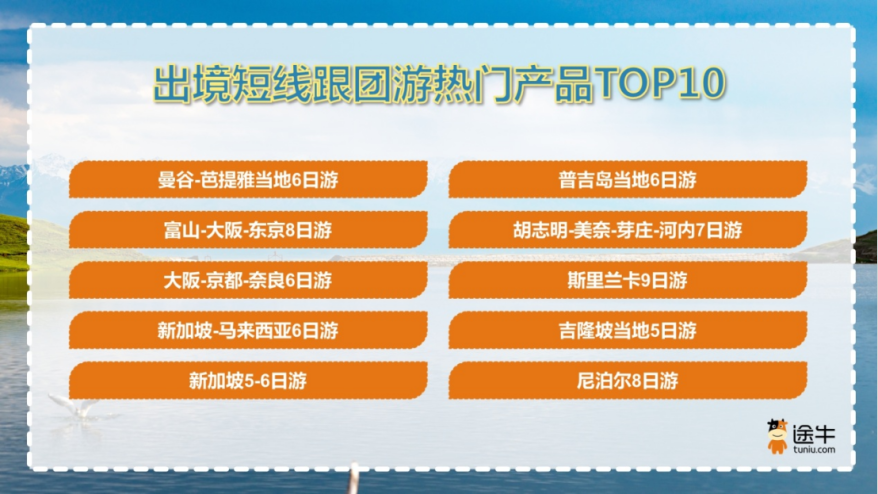 出境短线跟团游热门产品TOP10

曼谷-芭提雅当地6日游

富山-大阪-东京8日游

大阪-京都-奈良6日游

新加坡-马来西亚6日游

新加坡5-6日游

普吉岛当地6日游

胡志明-美奈-芽庄-河内7日游

斯里兰卡9日游

吉隆坡当地5日游

尼泊尔8日游

途牛
tuniu.com